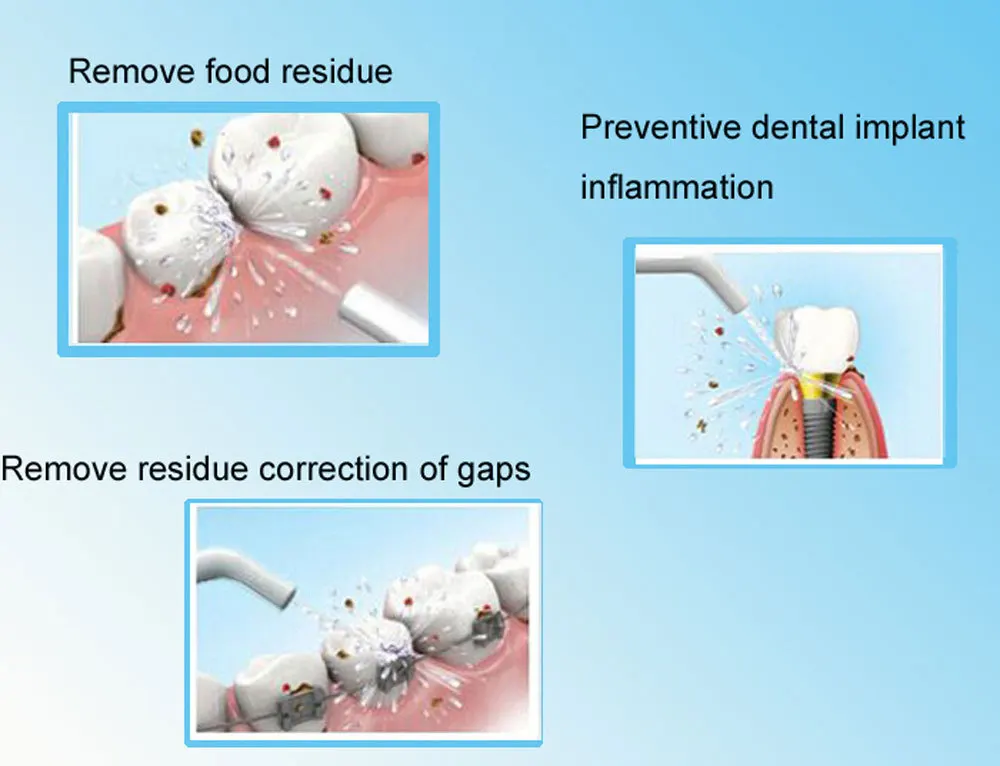 Remove food residue

Preventive dental implant inflammation

Remove residue correction of gaps